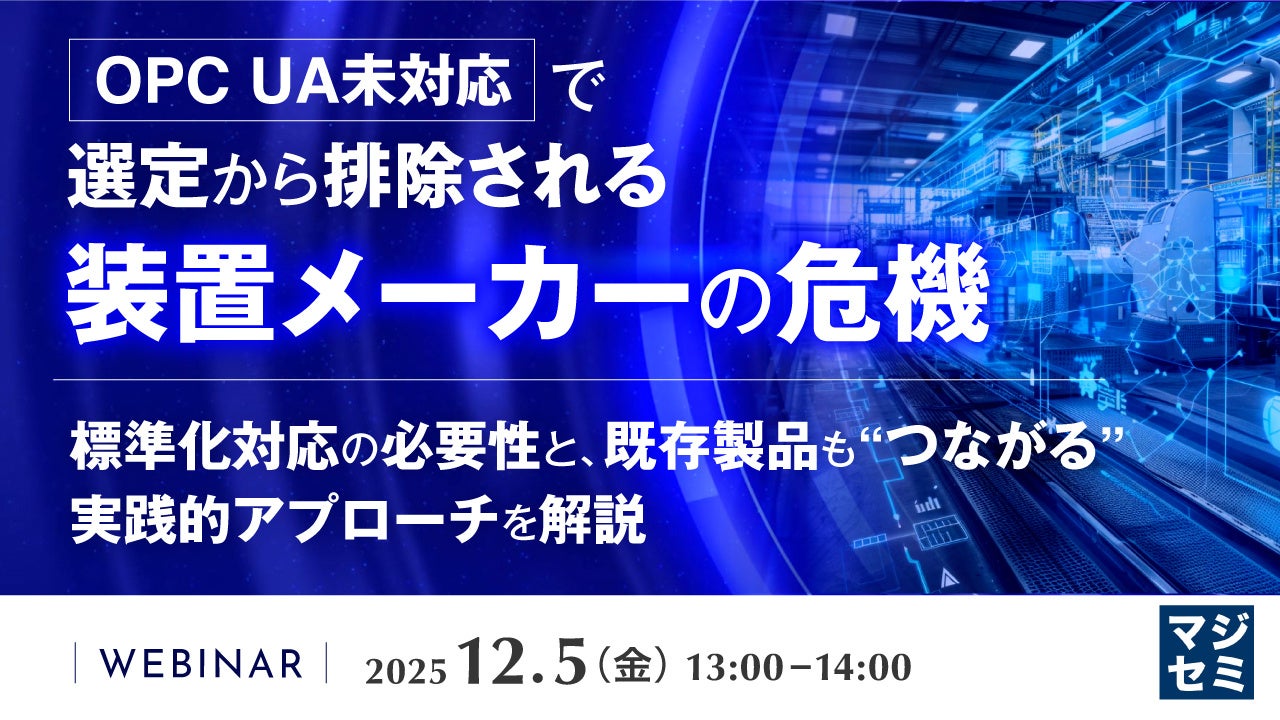 OPC UA未対応で
選定から排除される
装置メーカーの危機

標準化対応の必要性と、既存製品も“つながる”
実践的アプローチを解説

WEBINAR 2025 12.5（金）13:00－14:00

マジセミ